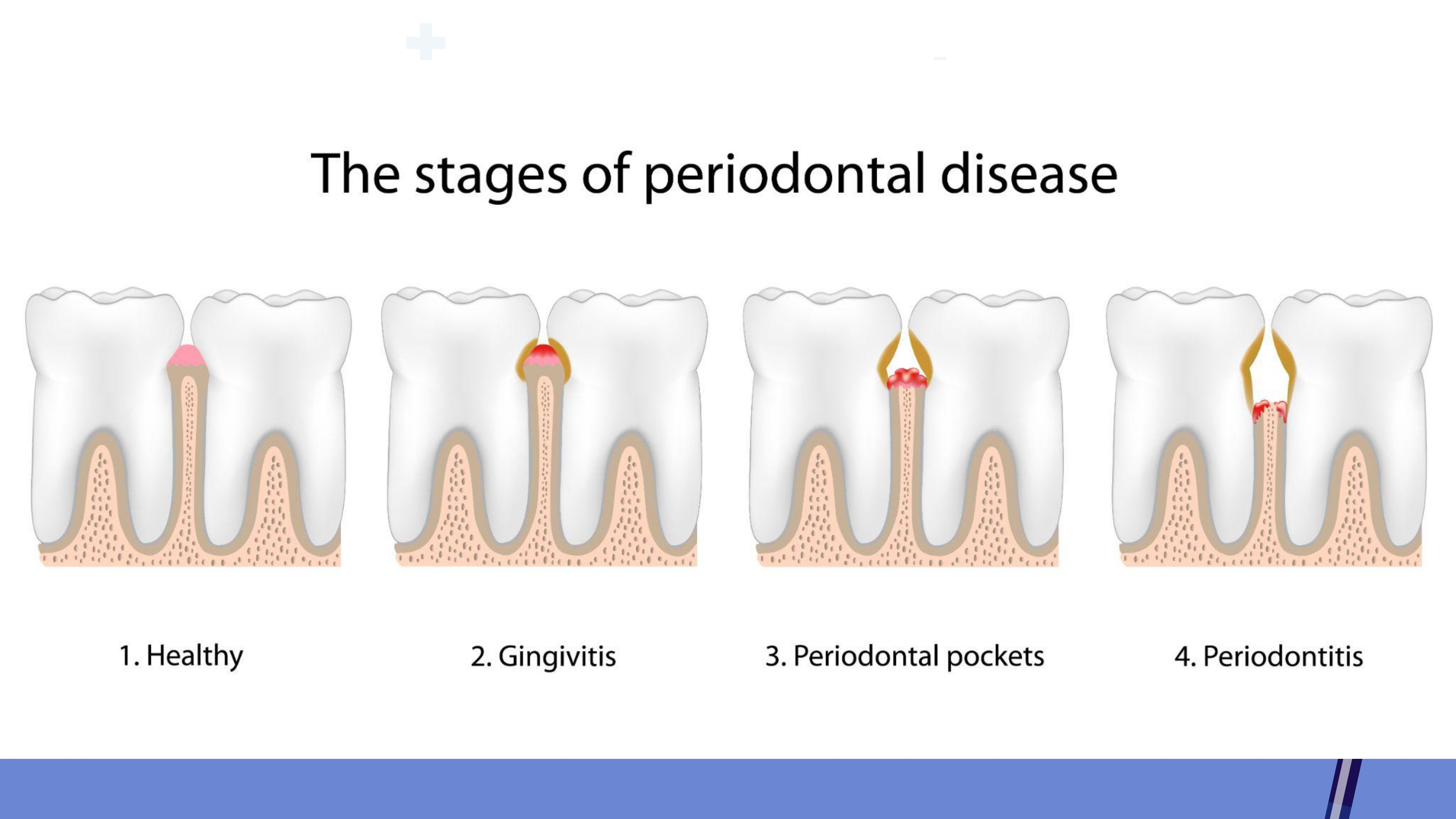 The stages of periodontal disease

1. Healthy

2. Gingivitis

3. Periodontal pockets

4. Periodontitis